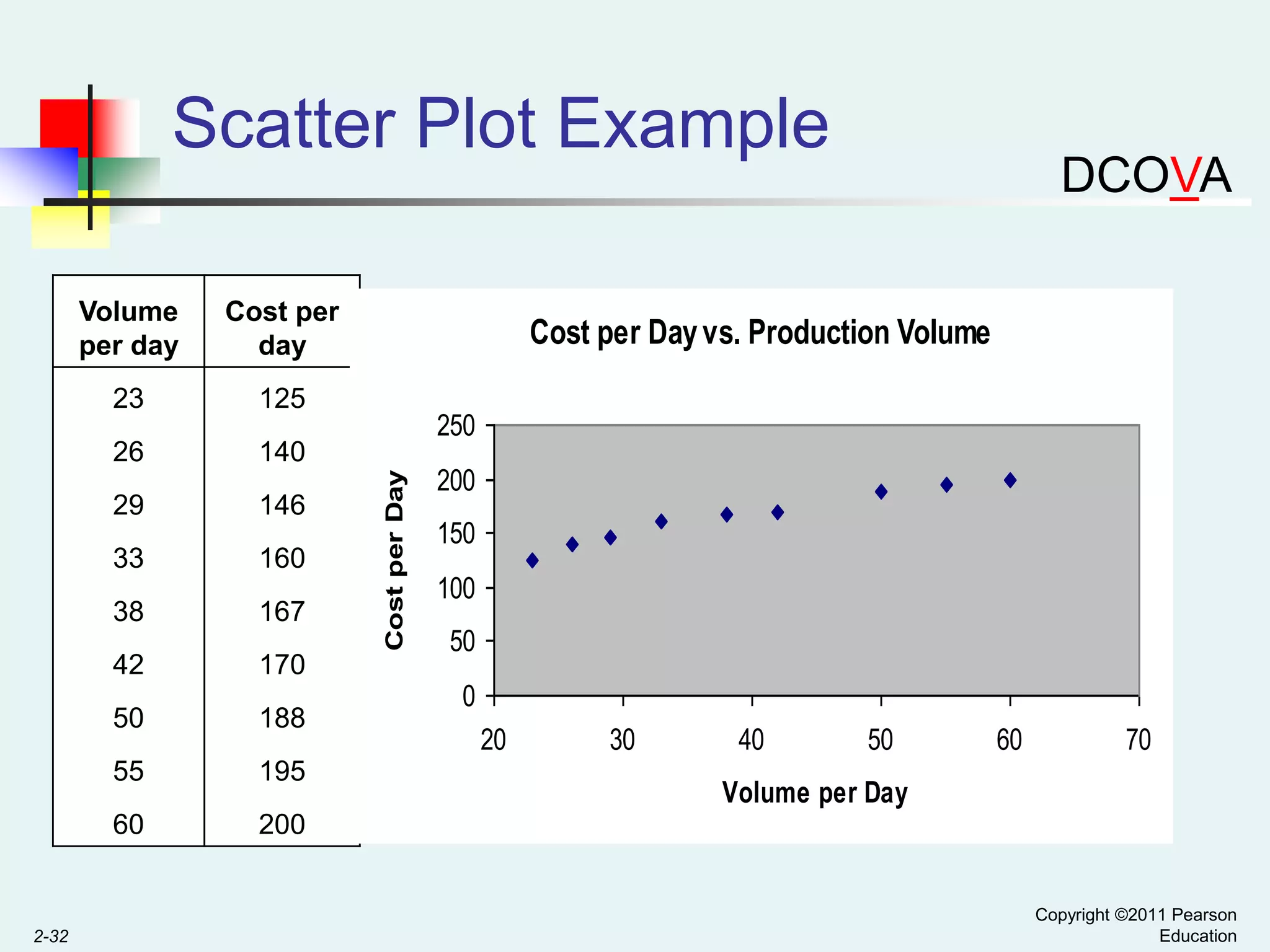 Scatter Plot Example

DCOVA

| Volume per day | Cost per day |
|---|---|
| 23 | 125 |
| 26 | 140 |
| 29 | 146 |
| 33 | 160 |
| 38 | 167 |
| 42 | 170 |
| 50 | 188 |
| 55 | 195 |
| 60 | 200 |

Cost per Day vs. Production Volume

Cost per Day

250
200
150
100
50
0

20 30 40 50 60 70

Volume per Day

2-32

Copyright ©2011 Pearson Education